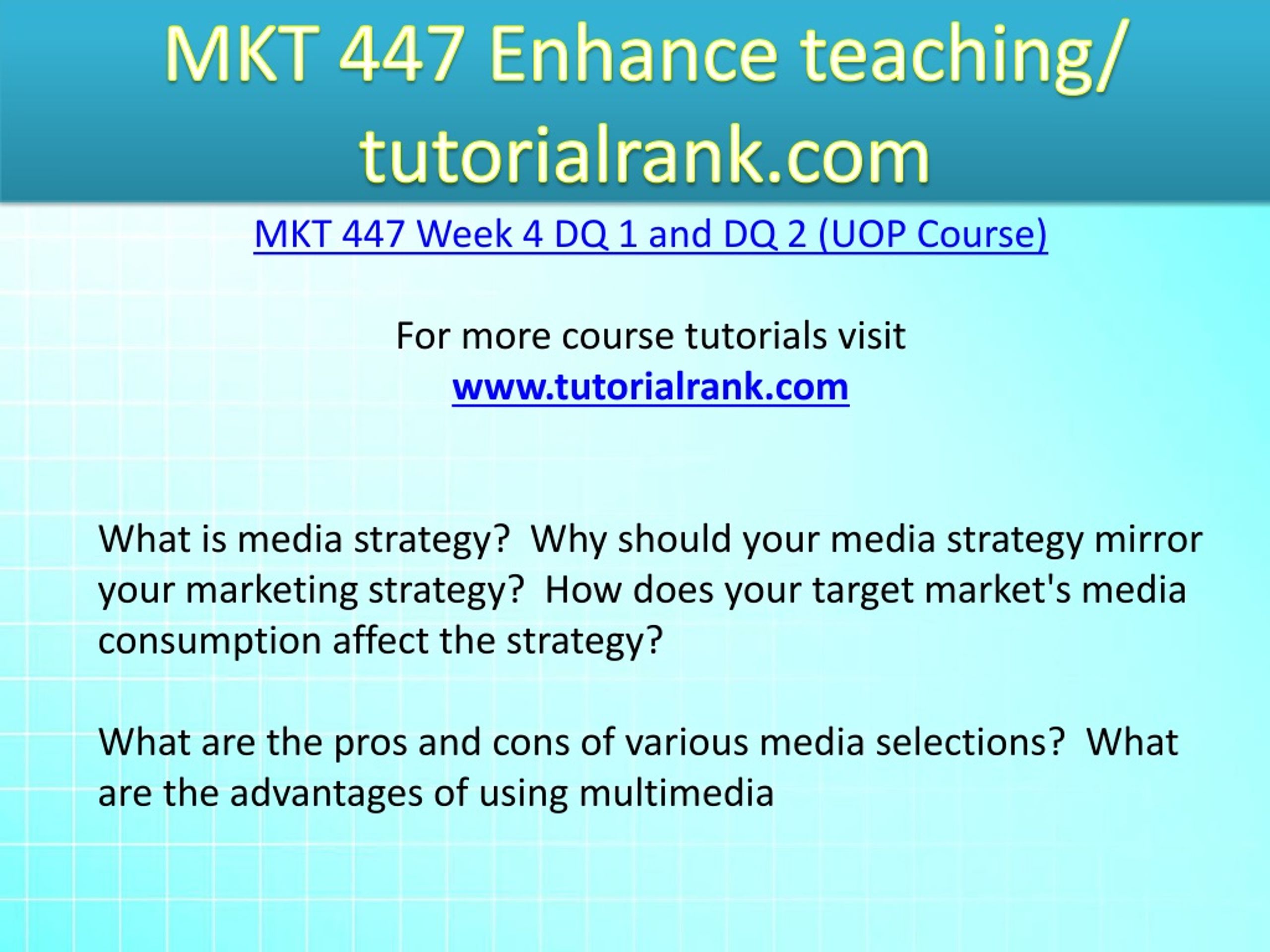 MKT 447 Enhance teaching/ tutorialrank.com

MKT 447 Week 4 DQ 1 and DQ 2 (UOP Course)

For more course tutorials visit
www.tutorialrank.com

What is media strategy?  Why should your media strategy mirror your marketing strategy?  How does your target market's media consumption affect the strategy?

What are the pros and cons of various media selections?  What are the advantages of using multimedia